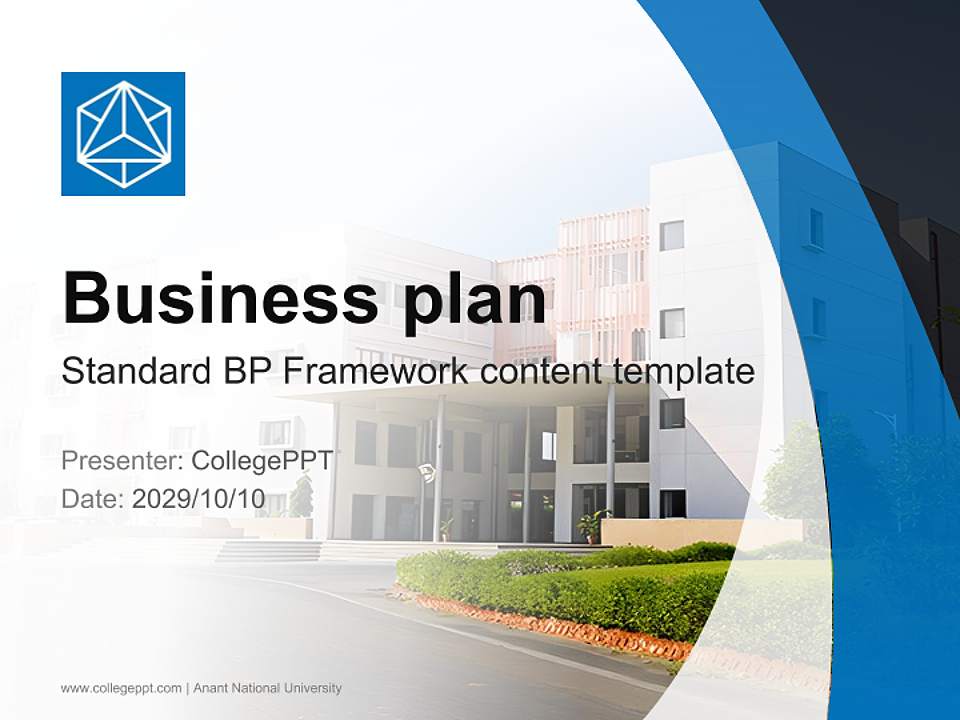 Business plan

Standard BP Framework content template

Presenter: CollegePPT

Date: 2029/10/10

www.collegeppt.com | Anant National University